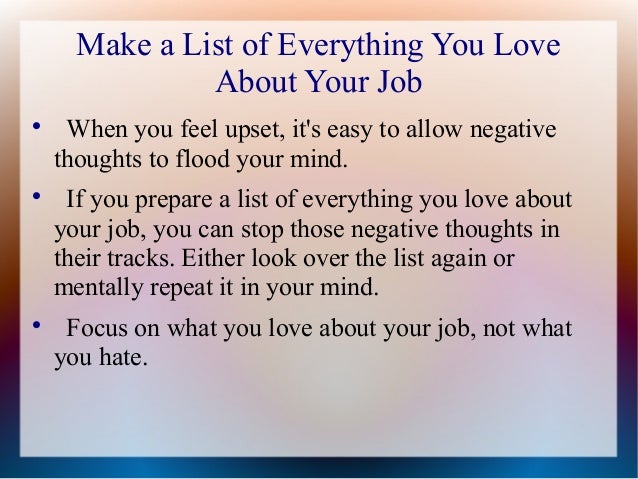 Make a List of Everything You Love About Your Job

• When you feel upset, it's easy to allow negative thoughts to flood your mind.

• If you prepare a list of everything you love about your job, you can stop those negative thoughts in their tracks. Either look over the list again or mentally repeat it in your mind.

• Focus on what you love about your job, not what you hate.